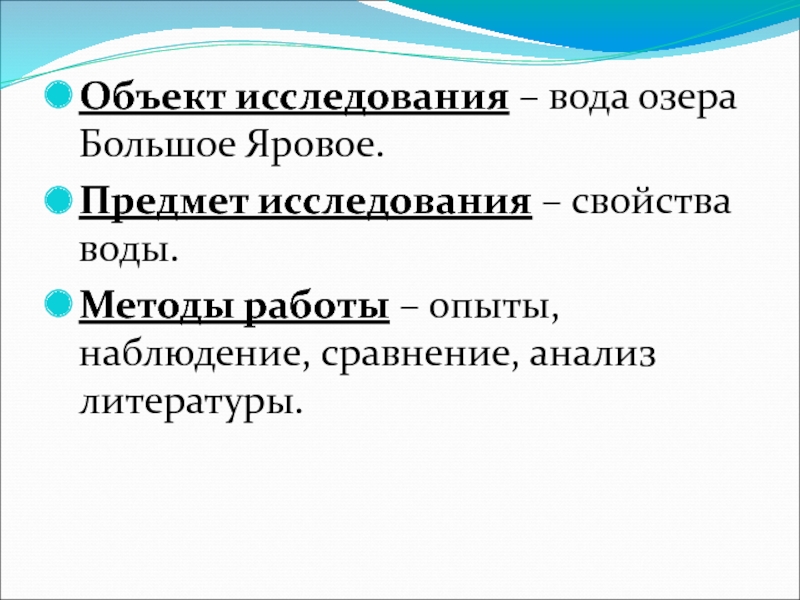 Объект исследования – вода озера Большое Яровое.

Предмет исследования – свойства воды.

Методы работы – опыты, наблюдение, сравнение, анализ литературы.